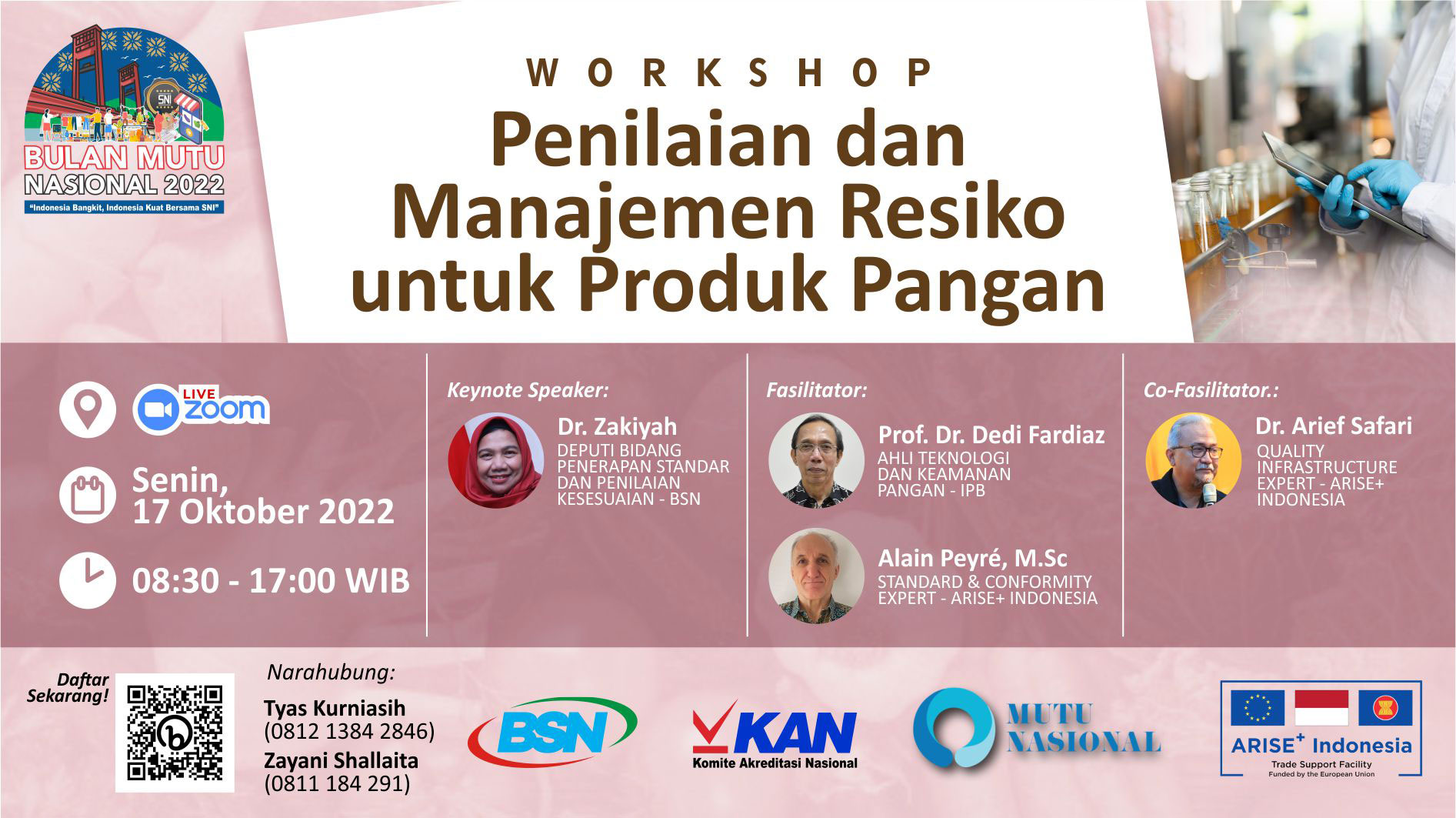 SNI

BULAN MUTU NASIONAL 2022
"Indonesia Bangkit, Indonesia Kuat Bersama SNI"

WORKSHOP
Penilaian dan Manajemen Resiko untuk Produk Pangan

LIVE zoom

Senin, 17 Oktober 2022

08:30 - 17:00 WIB

Keynote Speaker:
Dr. Zakiyah
DEPUTI BIDANG PENERAPAN STANDAR DAN PENILAIAN KESESUAIAN - BSN

Fasilitator:
Prof. Dr. Dedi Fardiaz
AHLI TEKNOLOGI DAN KEAMANAN PANGAN - IPB

Alain Peyré, M.Sc
STANDARD & CONFORMITY EXPERT - ARISE+ INDONESIA

Co-Fasilitator.:
Dr. Arief Safari
QUALITY INFRASTRUCTURE EXPERT - ARISE+ INDONESIA

Daftar Sekarang!

Narahubung:
Tyas Kurniasih
(0812 1384 2846)
Zayani Shallaita
(0811 184 291)

BSN

KAN
Komite Akreditasi Nasional

MUTU NASIONAL

ARISE+ Indonesia
Trade Support Facility
Funded by the European Union